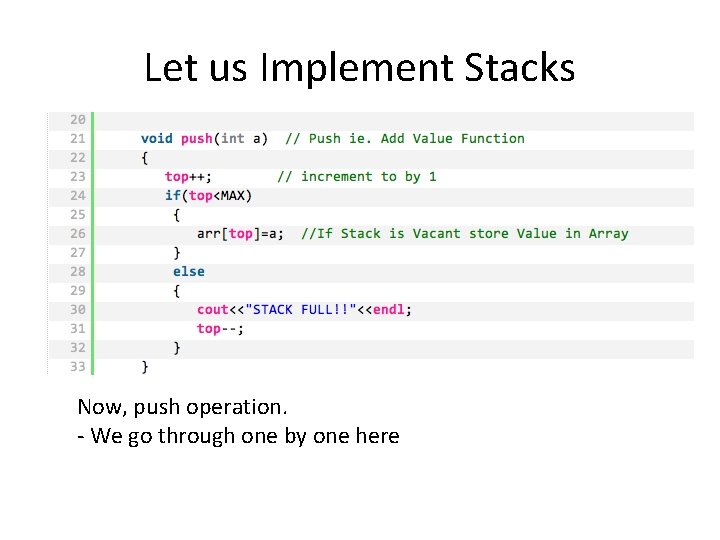 Let us Implement Stacks

20
21 void push(int a) // Push ie. Add Value Function
22 {
23 top++; // increment to by 1
24 if(top<MAX)
25 {
26 arr[top]=a; //If Stack is Vacant store Value in Array
27 }
28 else
29 {
30 cout<<"STACK FULL!!"<<endl;
31 top--;
32 }
33 }

Now, push operation.
- We go through one by one here